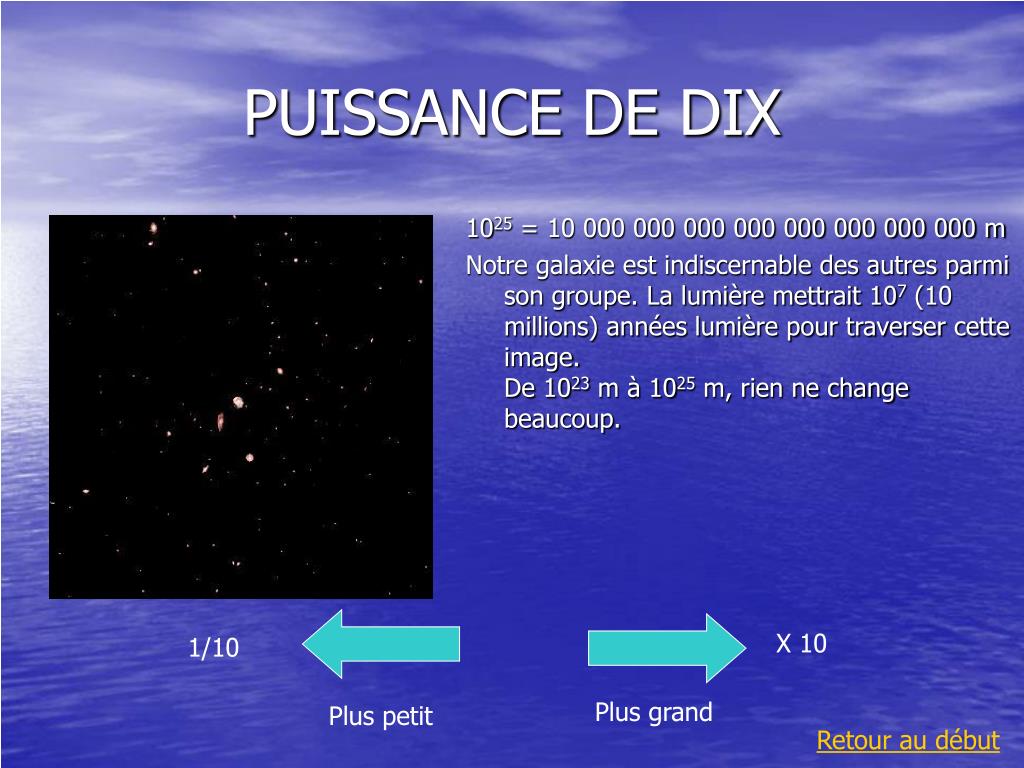 PUISSANCE DE DIX

$10^{25}$ = 10 000 000 000 000 000 000 000 000 m

Notre galaxie est indiscernable des autres parmi son groupe. La lumière mettrait $10^{7}$ (10 millions) années lumière pour traverser cette image.
De $10^{23}$ m à $10^{25}$ m, rien ne change beaucoup.

1/10

X 10

Plus petit

Plus grand

Retour au début